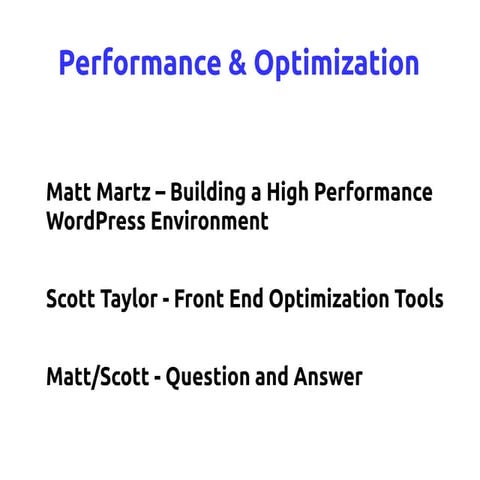 Performance & Optimization

Matt Martz – Building a High Performance WordPress Environment

Scott Taylor - Front End Optimization Tools

Matt/Scott - Question and Answer